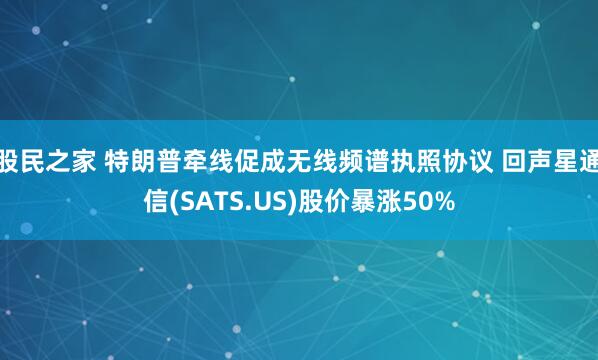 股民之家 特朗普牵线促成无线频谱执照协议 回声星通信(SATS.US)股价暴涨50%